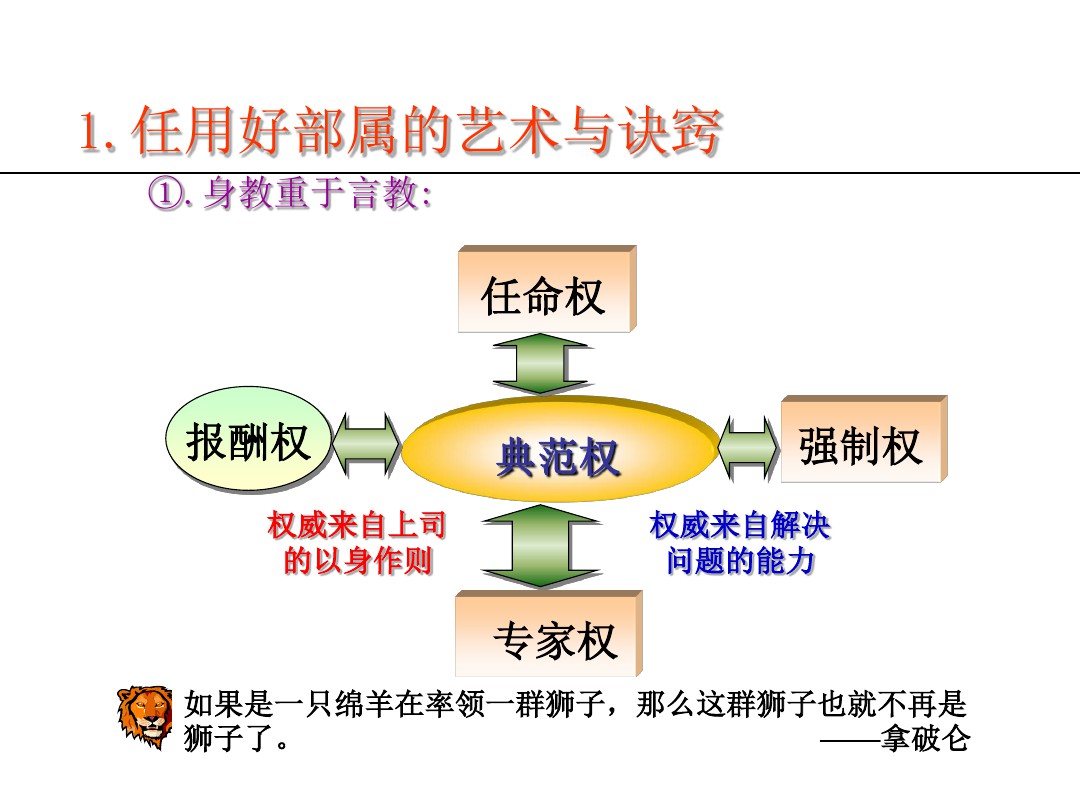 1. 任用好部属的艺术与诀窍

①. 身教重于言教:

任命权

报酬权

典范权

强制权

权威来自上司的以身作则

权威来自解决问题的能力

专家权

如果是一只绵羊在率领一群狮子，那么这群狮子也就不再是狮子了。 ——拿破仑